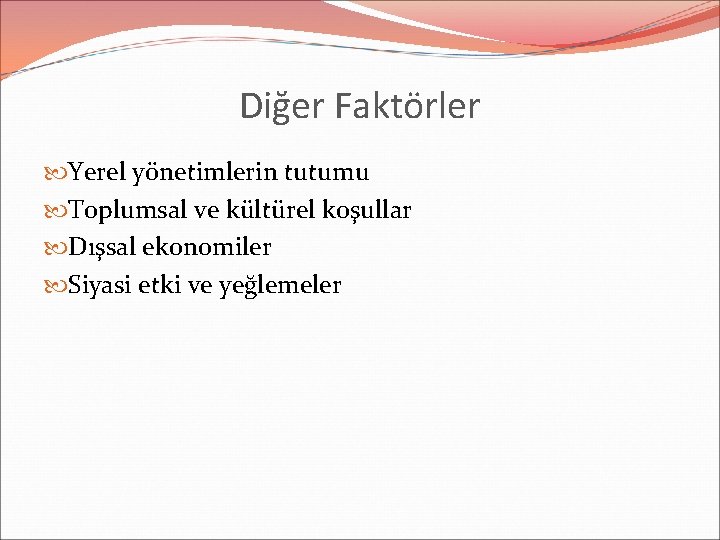 Diğer Faktörler

Yerel yönetimlerin tutumu
Toplumsal ve kültürel koşullar
Dışsal ekonomiler
Siyasi etki ve yeğlemeler